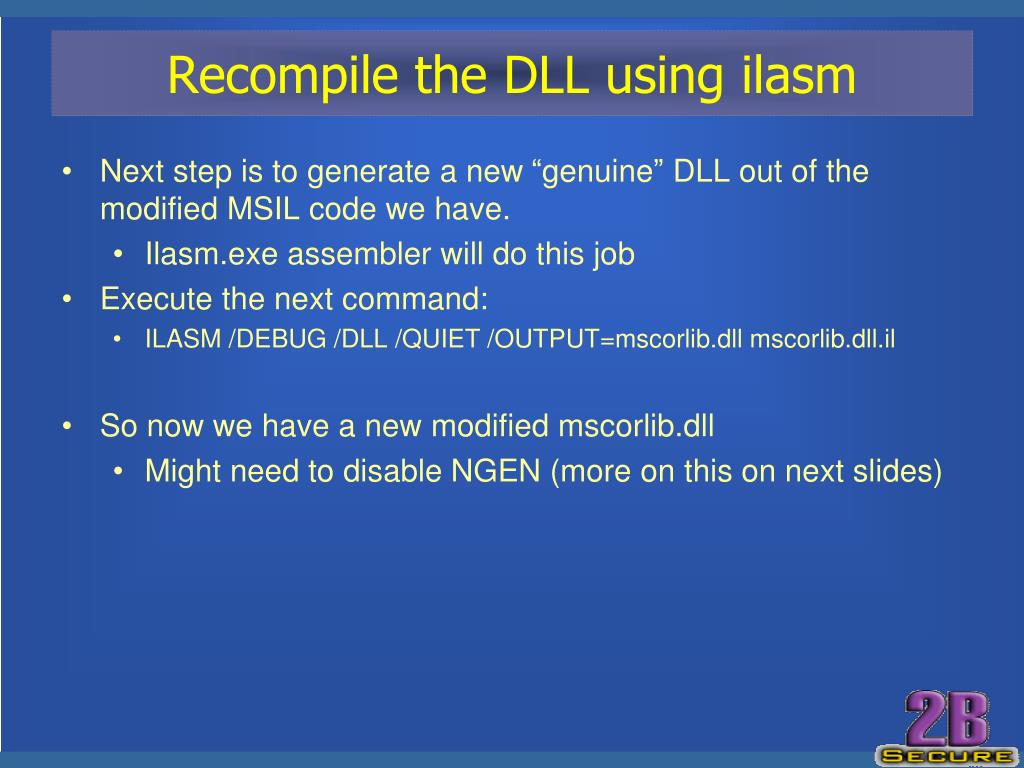 Recompile the DLL using ilasm

• Next step is to generate a new “genuine” DLL out of the modified MSIL code we have.
  • Ilasm.exe assembler will do this job
• Execute the next command:
  • ILASM /DEBUG /DLL /QUIET /OUTPUT=mscorlib.dll mscorlib.dll.il

• So now we have a new modified mscorlib.dll
  • Might need to disable NGEN (more on this on next slides)

2B SECURE